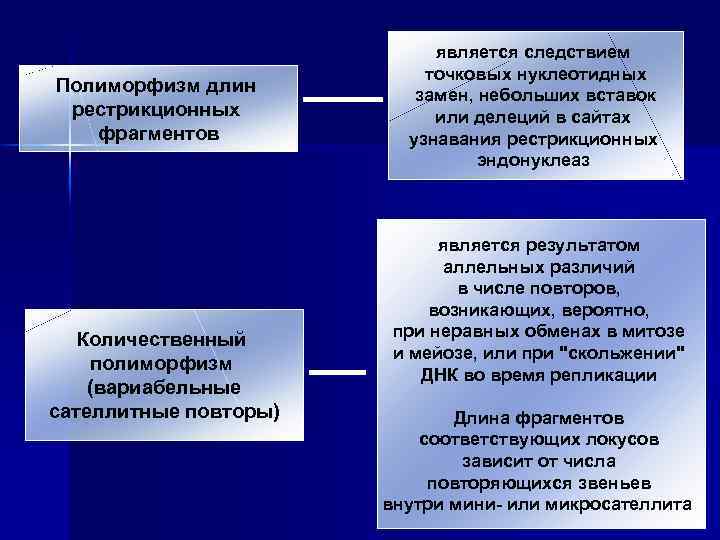 Полиморфизм длин рестрикционных фрагментов

является следствием точковых нуклеотидных замен, небольших вставок или делеций в сайтах узнавания рестрикционных эндонуклеаз

Количественный полиморфизм (вариабельные сателлитные повторы)

является результатом аллельных различий в числе повторов, возникающих, вероятно, при неравных обменах в митозе и мейозе, или при "скольжении" ДНК во время репликации

Длина фрагментов соответствующих локусов зависит от числа повторяющихся звеньев внутри мини- или микросателлита